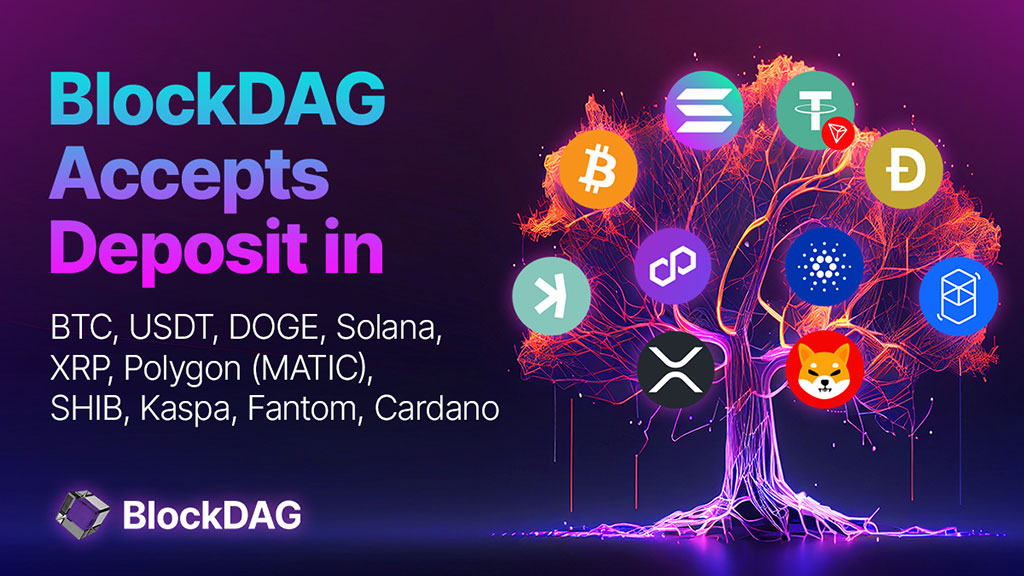 BlockDAG Accepts Deposit in

BTC, USDT, DOGE, Solana, XRP, Polygon (MATIC), SHIB, Kaspa, Fantom, Cardano

BlockDAG